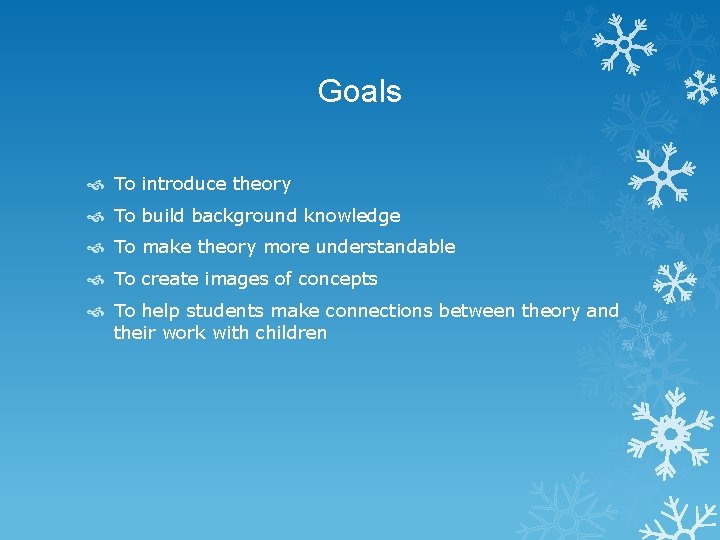 Goals

To introduce theory

To build background knowledge

To make theory more understandable

To create images of concepts

To help students make connections between theory and their work with children